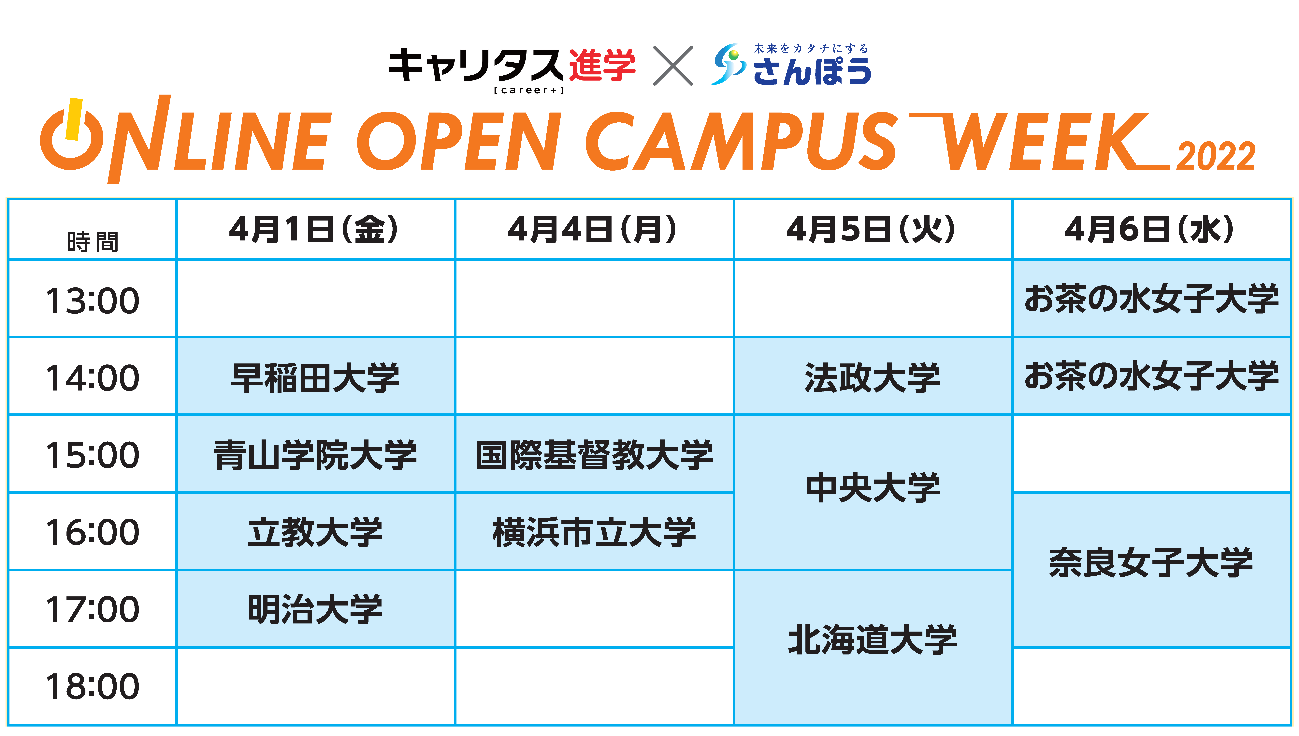 キャリタス進学 [career+] × 未来をカタチにする さんぽう

ONLINE OPEN CAMPUS WEEK 2022

| 時間 | 4月1日（金） | 4月4日（月） | 4月5日（火） | 4月6日（水） |
|---|---|---|---|---|
| 13:00 | | | | お茶の水女子大学 |
| 14:00 | 早稲田大学 | | 法政大学 | お茶の水女子大学 |
| 15:00 | 青山学院大学 | 国際基督教大学 | 中央大学 | |
| 16:00 | 立教大学 | 横浜市立大学 | 中央大学 | 奈良女子大学 |
| 17:00 | 明治大学 | | 北海道大学 | 奈良女子大学 |
| 18:00 | | | 北海道大学 | |